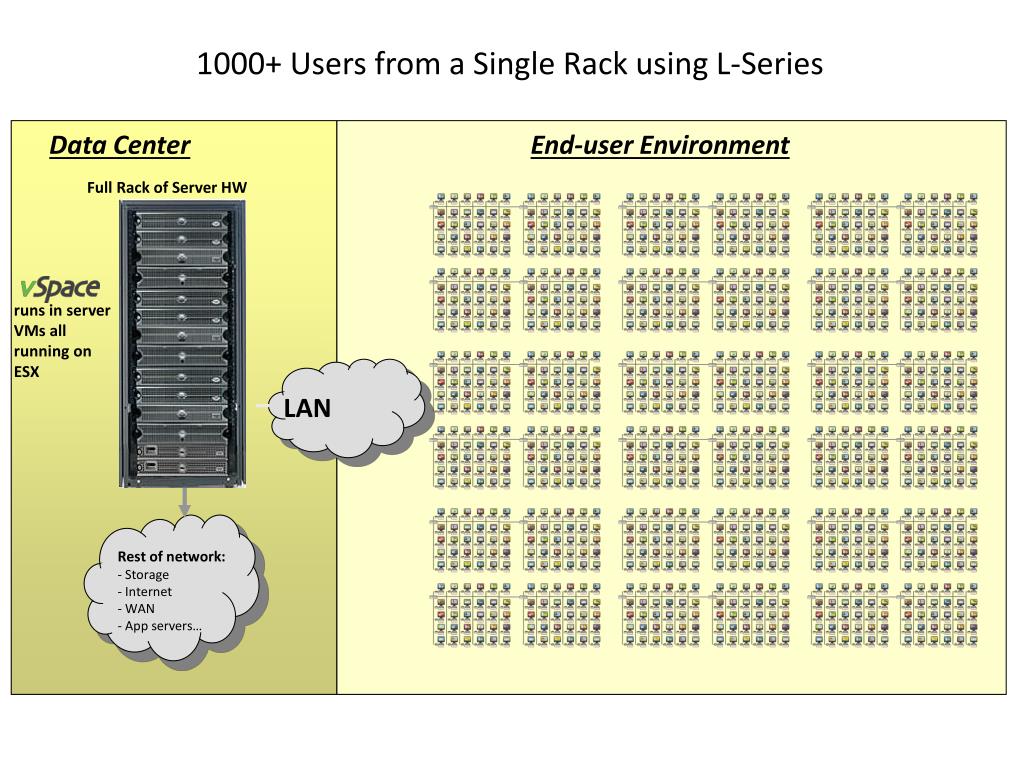 1000+ Users from a Single Rack using L-Series

Data Center

Full Rack of Server HW

vSpace

runs in server VMs all running on ESX

LAN

Rest of network:
- Storage
- Internet
- WAN
- App servers…

End-user Environment